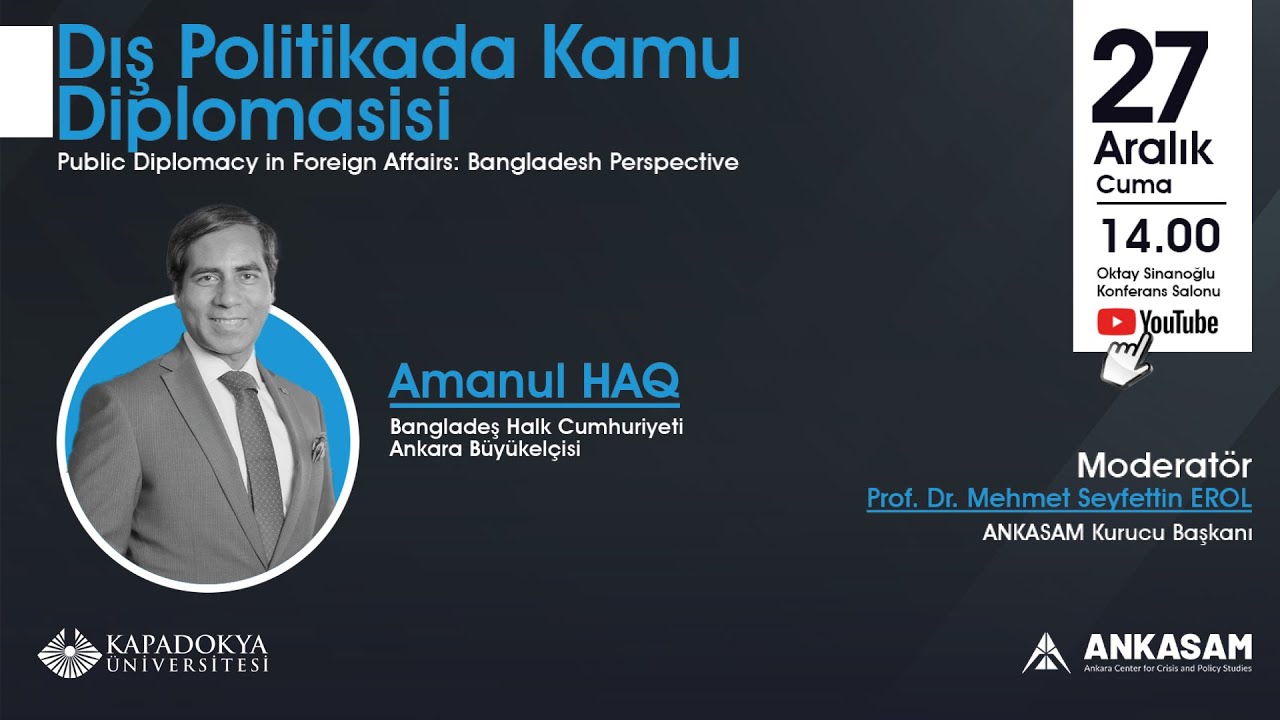 Dış Politikada Kamu Diplomasisi
Public Diplomacy in Foreign Affairs: Bangladesh Perspective

27
Aralık
Cuma
14.00
Oktay Sinanoğlu Konferans Salonu
YouTube

Amanul HAQ
Bangladeş Halk Cumhuriyeti Ankara Büyükelçisi

Moderatör
Prof. Dr. Mehmet Seyfettin EROL
ANKASAM Kurucu Başkanı

KAPADOKYA ÜNİVERSİTESİ

ANKASAM
Ankara Center for Crisis and Policy Studies